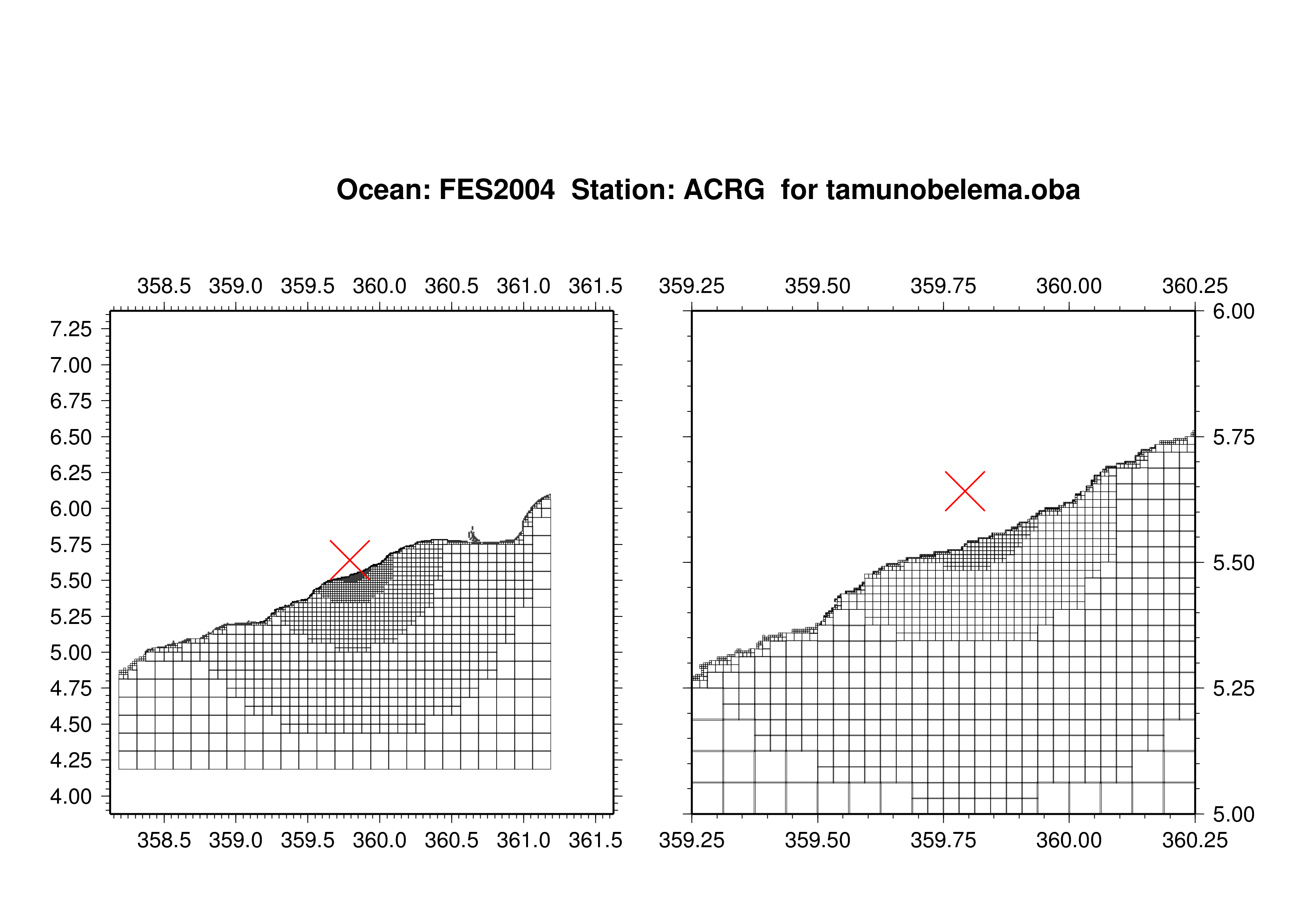 Ocean: FES2004 Station: ACRG for tamunobelema.oba

358.5 359.0 359.5 360.0 360.5 361.0 361.5

7.25
7.00
6.75
6.50
6.25
6.00
5.75
5.50
5.25
5.00
4.75
4.50
4.25
4.00

358.5 359.0 359.5 360.0 360.5 361.0 361.5

359.25 359.50 359.75 360.00 360.25

6.00
5.75
5.50
5.25
5.00

359.25 359.50 359.75 360.00 360.25